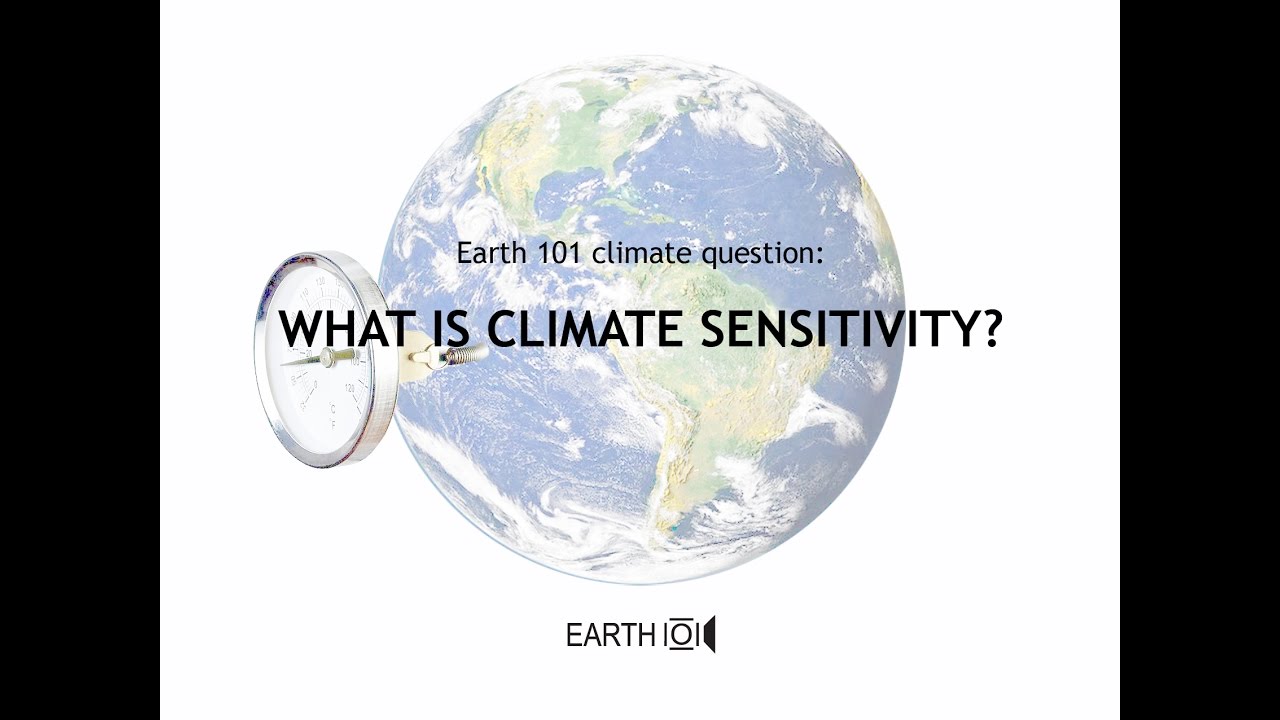 Earth 101 climate question:

WHAT IS CLIMATE SENSITIVITY?

EARTH 101